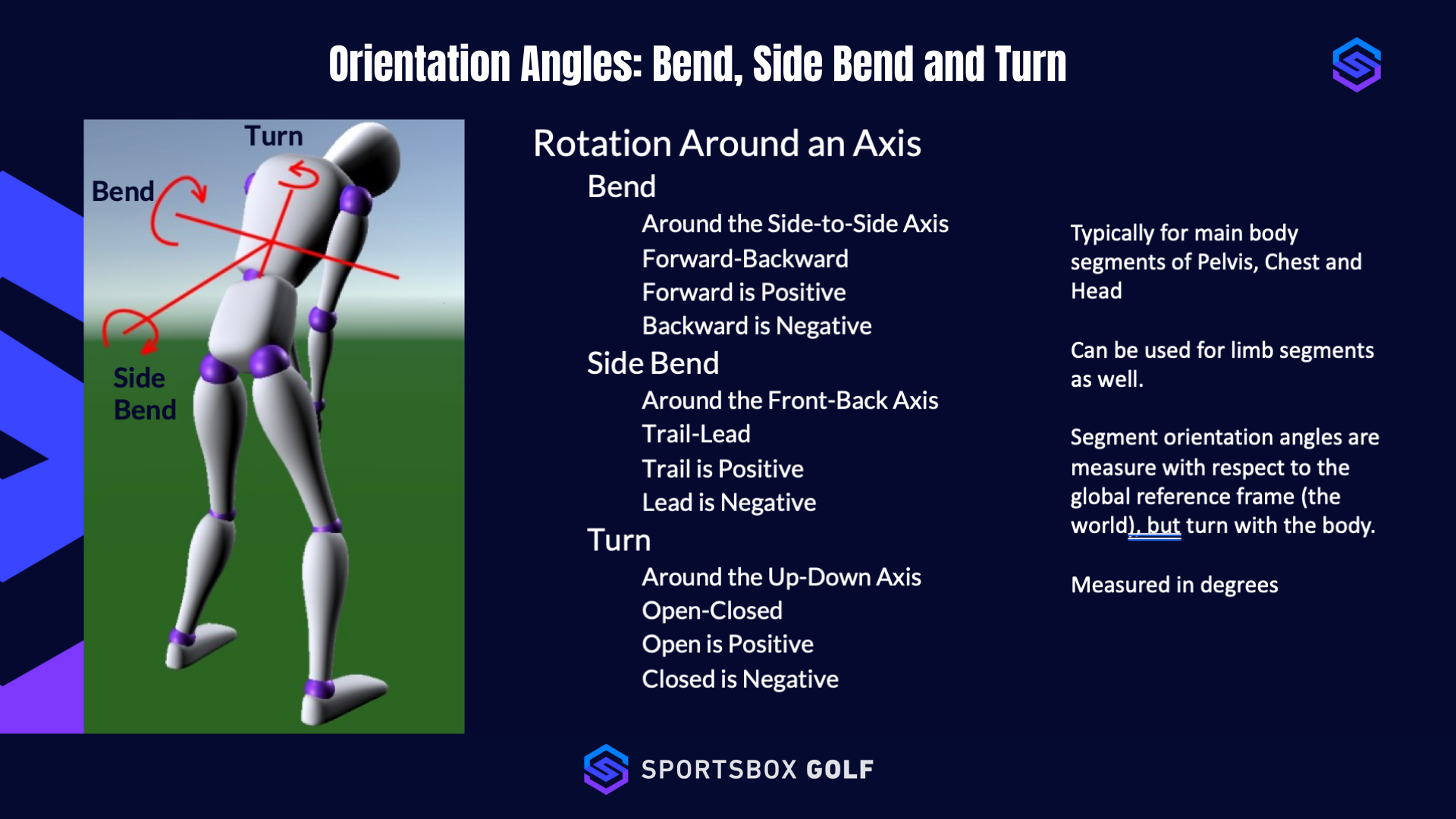 Orientation Angles: Bend, Side Bend and Turn

Turn

Bend

Side Bend

Rotation Around an Axis

Bend

Around the Side-to-Side Axis

Forward-Backward

Forward is Positive

Backward is Negative

Side Bend

Around the Front-Back Axis

Trail-Lead

Trail is Positive

Lead is Negative

Turn

Around the Up-Down Axis

Open-Closed

Open is Positive

Closed is Negative

Typically for main body segments of Pelvis, Chest and Head

Can be used for limb segments as well.

Segment orientation angles are measure with respect to the global reference frame (the world), but turn with the body.

Measured in degrees

SPORTSBOX GOLF